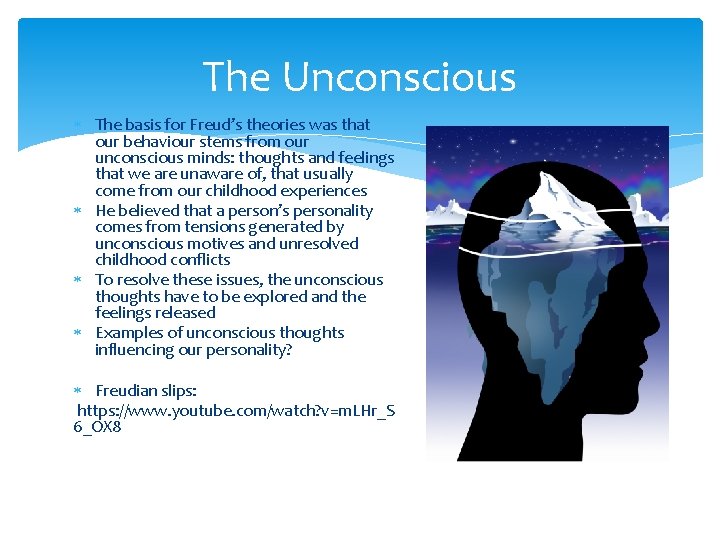 The Unconscious

* The basis for Freud's theories was that our behaviour stems from our unconscious minds: thoughts and feelings that we are unaware of, that usually come from our childhood experiences
* He believed that a person's personality comes from tensions generated by unconscious motives and unresolved childhood conflicts
* To resolve these issues, the unconscious thoughts have to be explored and the feelings released
* Examples of unconscious thoughts influencing our personality?

* Freudian slips:
https://www.youtube.com/watch?v=mLHr_S6_OX8